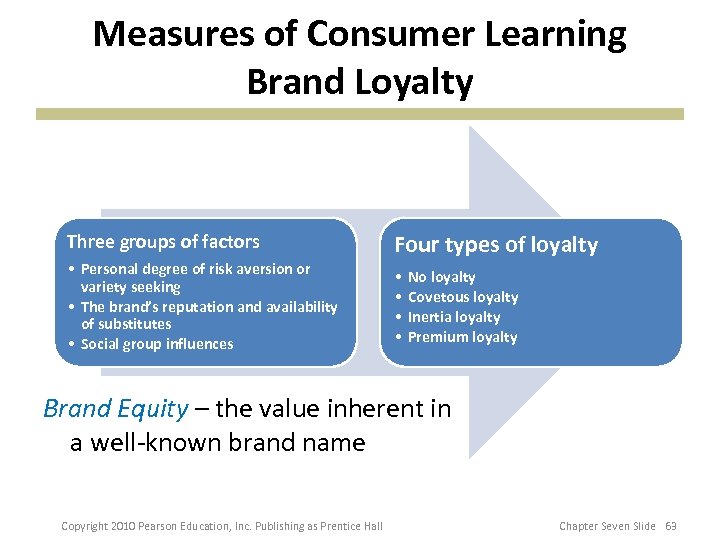 Measures of Consumer Learning
Brand Loyalty

Three groups of factors
• Personal degree of risk aversion or variety seeking
• The brand's reputation and availability of substitutes
• Social group influences

Four types of loyalty
• No loyalty
• Covetous loyalty
• Inertia loyalty
• Premium loyalty

Brand Equity – the value inherent in a well-known brand name

Copyright 2010 Pearson Education, Inc. Publishing as Prentice Hall

Chapter Seven Slide 63